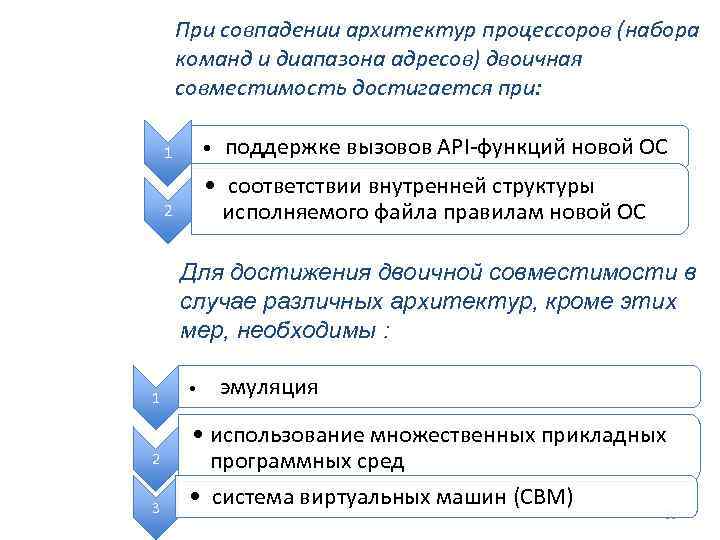 При совпадении архитектур процессоров (набора команд и диапазона адресов) двоичная совместимость достигается при:

1

• поддержке вызовов API-функций новой ОС

2

• соответствии внутренней структуры исполняемого файла правилам новой ОС

Для достижения двоичной совместимости в случае различных архитектур, кроме этих мер, необходимы :

1

• эмуляция

2

• использование множественных прикладных программных сред

3

• система виртуальных машин (СВМ)